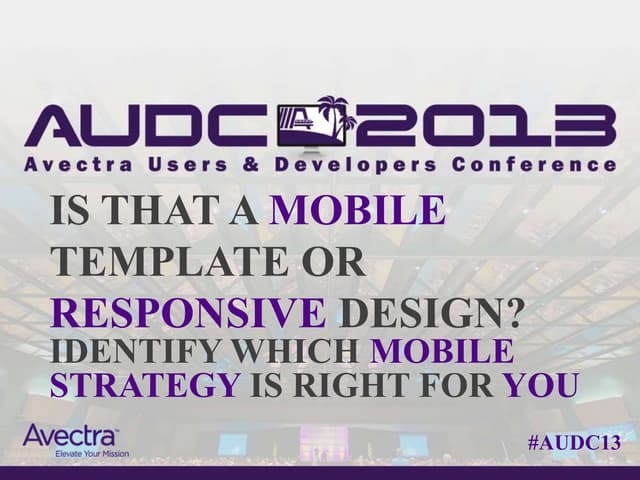 AUDC 2013
Avectra Users & Developers Conference

IS THAT A MOBILE TEMPLATE OR RESPONSIVE DESIGN?
IDENTIFY WHICH MOBILE STRATEGY IS RIGHT FOR YOU

Avectra
Elevate Your Mission

#AUDC13